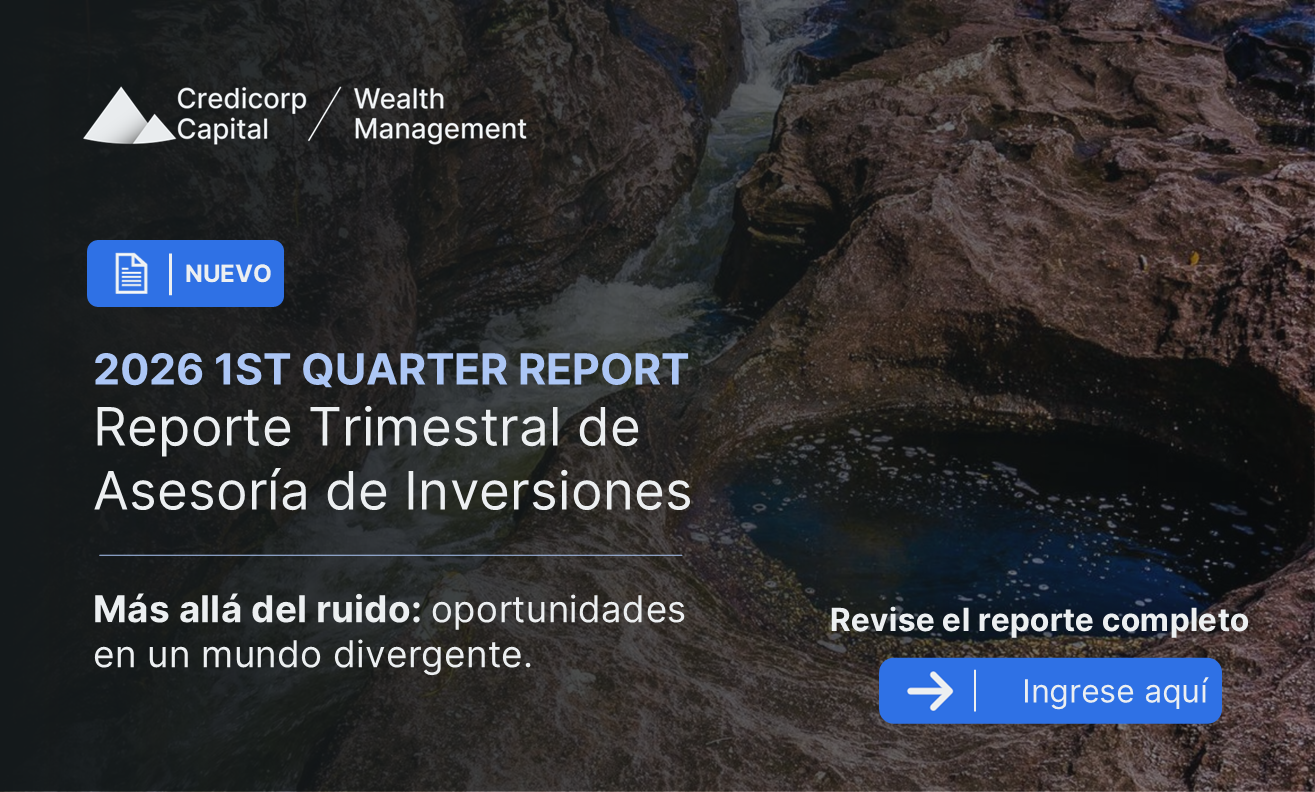 Credicorp Capital / Wealth Management

NUEVO

2026 1ST QUARTER REPORT
Reporte Trimestral de Asesoría de Inversiones

Más allá del ruido: oportunidades en un mundo divergente.

Revise el reporte completo

Ingrese aquí